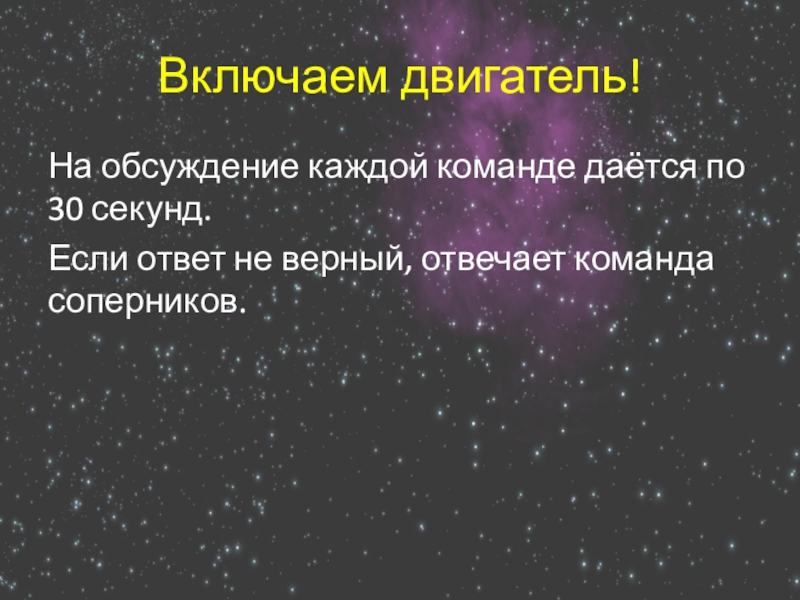 Включаем двигатель!

На обсуждение каждой команде даётся по 30 секунд.

Если ответ не верный, отвечает команда соперников.